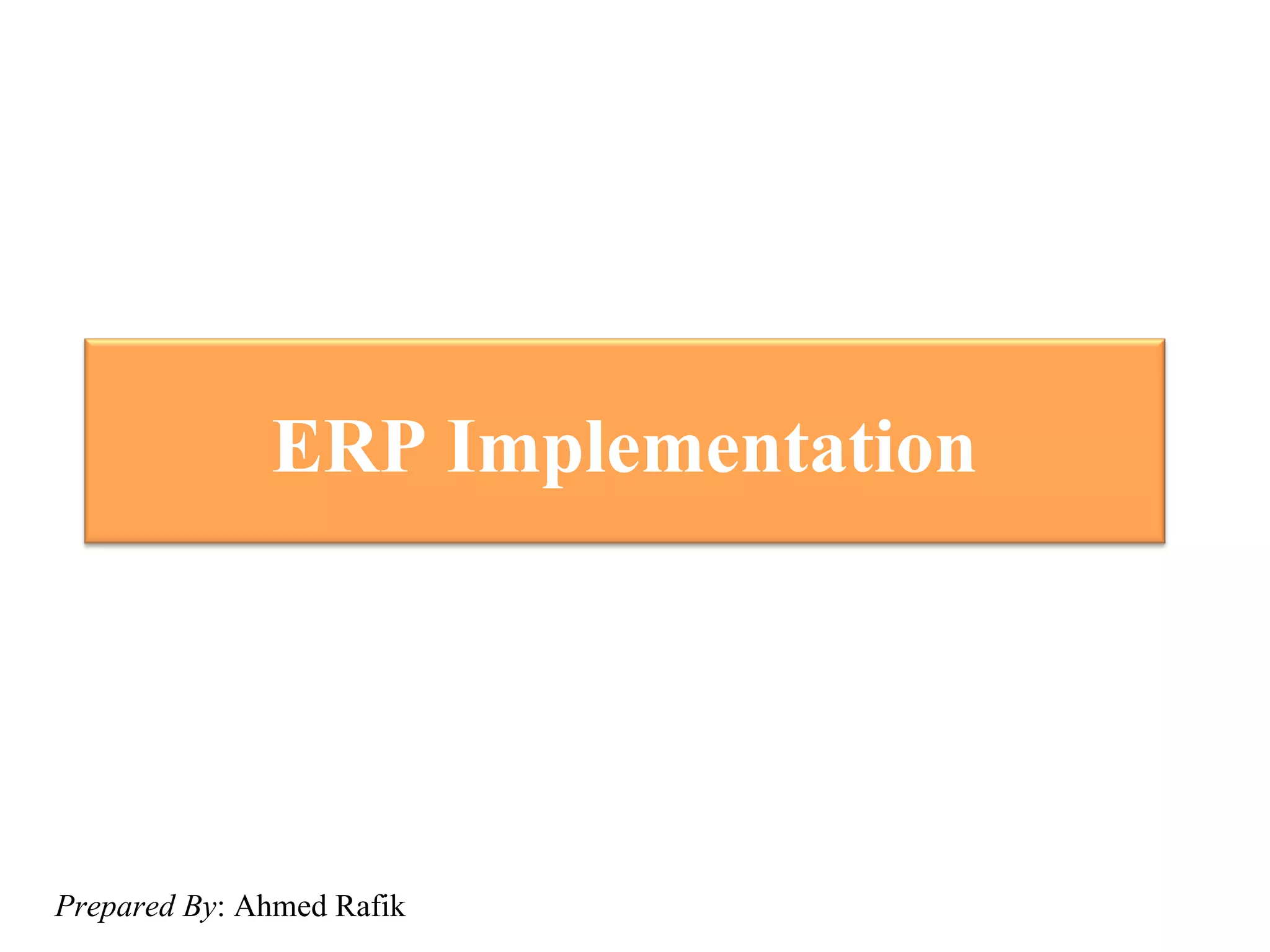 ERP Implementation

Prepared By: Ahmed Rafik